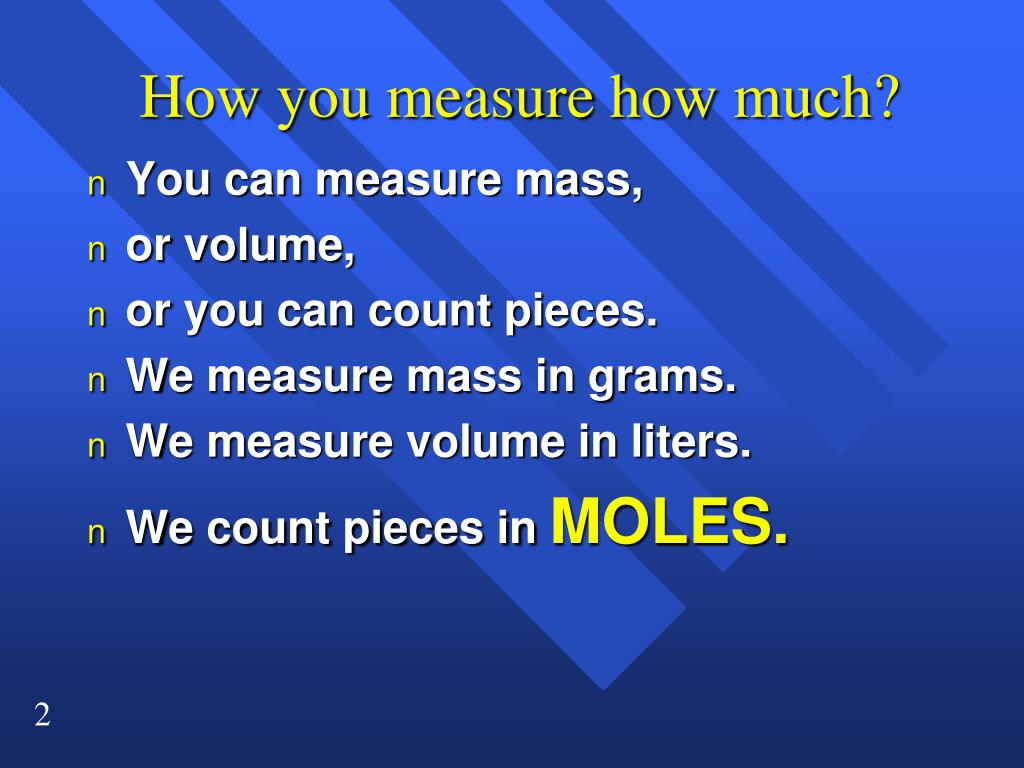 How you measure how much?

n You can measure mass,
n or volume,
n or you can count pieces.
n We measure mass in grams.
n We measure volume in liters.
n We count pieces in MOLES.

2